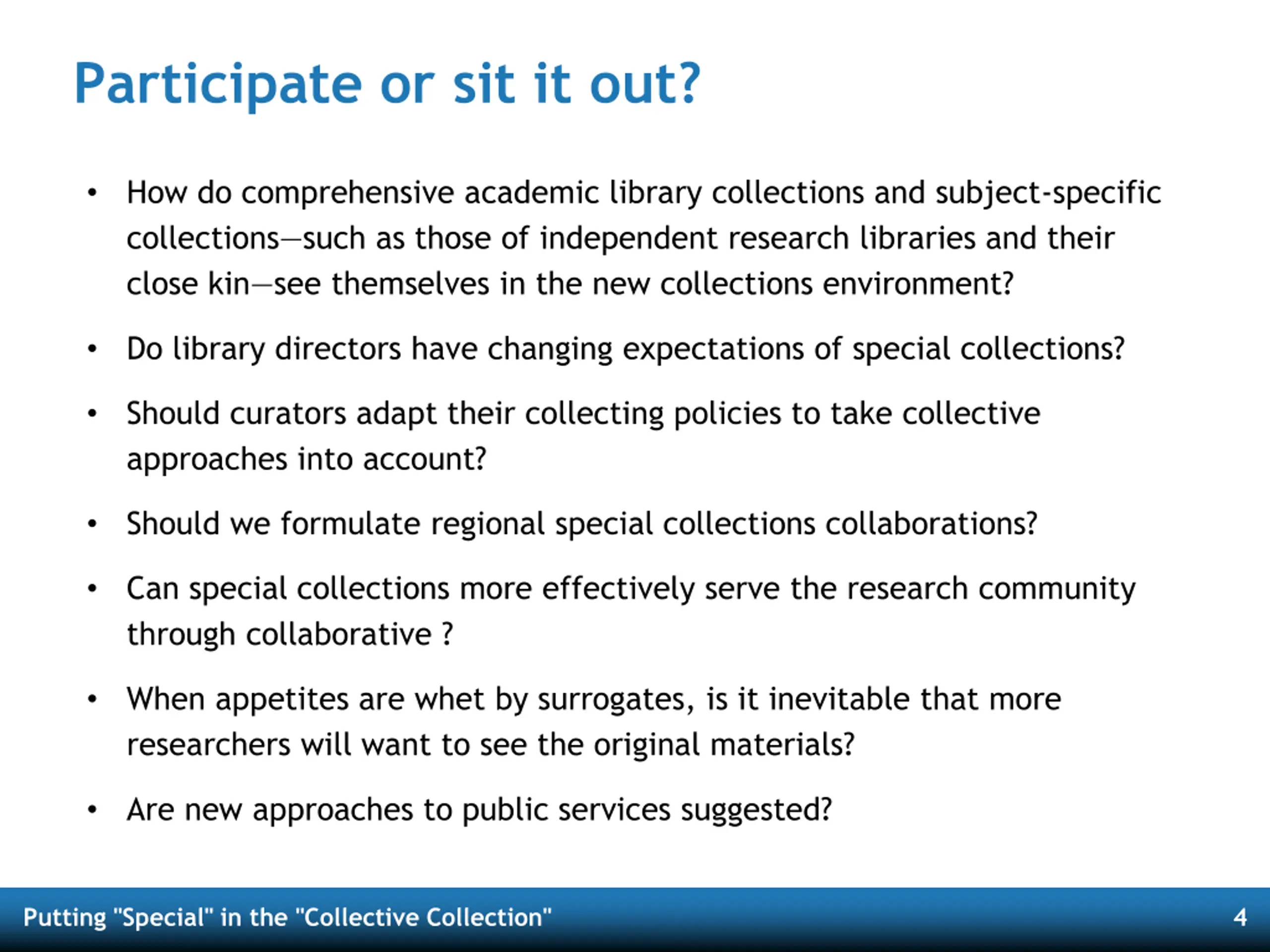 Participate or sit it out?

• How do comprehensive academic library collections and subject-specific collections—such as those of independent research libraries and their close kin—see themselves in the new collections environment?

• Do library directors have changing expectations of special collections?

• Should curators adapt their collecting policies to take collective approaches into account?

• Should we formulate regional special collections collaborations?

• Can special collections more effectively serve the research community through collaborative ?

• When appetites are whet by surrogates, is it inevitable that more researchers will want to see the original materials?

• Are new approaches to public services suggested?

Putting "Special" in the "Collective Collection"

4